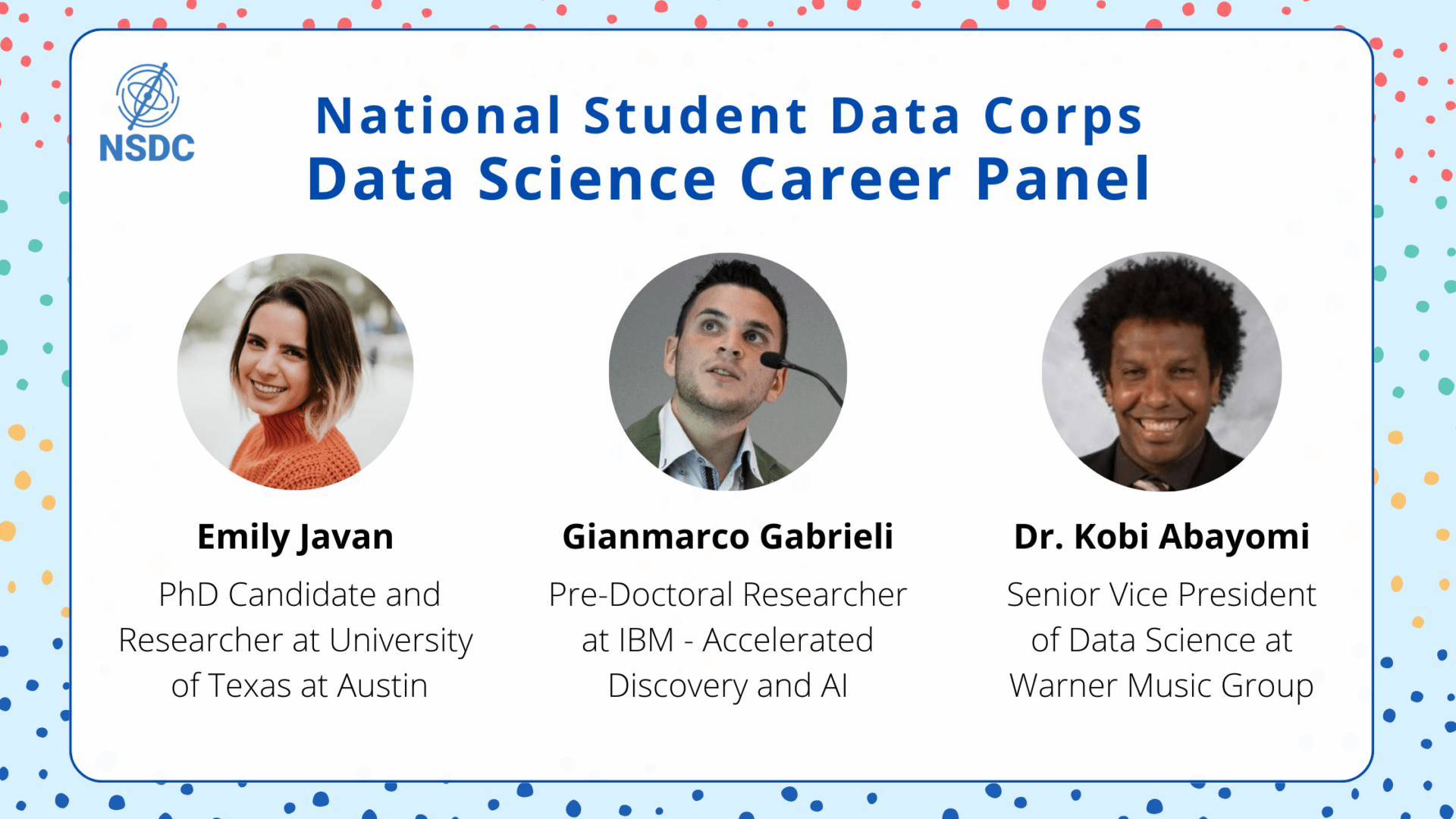 NSDC

National Student Data Corps
Data Science Career Panel

Emily Javan
PhD Candidate and Researcher at University of Texas at Austin

Gianmarco Gabrieli
Pre-Doctoral Researcher at IBM - Accelerated Discovery and AI

Dr. Kobi Abayomi
Senior Vice President of Data Science at Warner Music Group